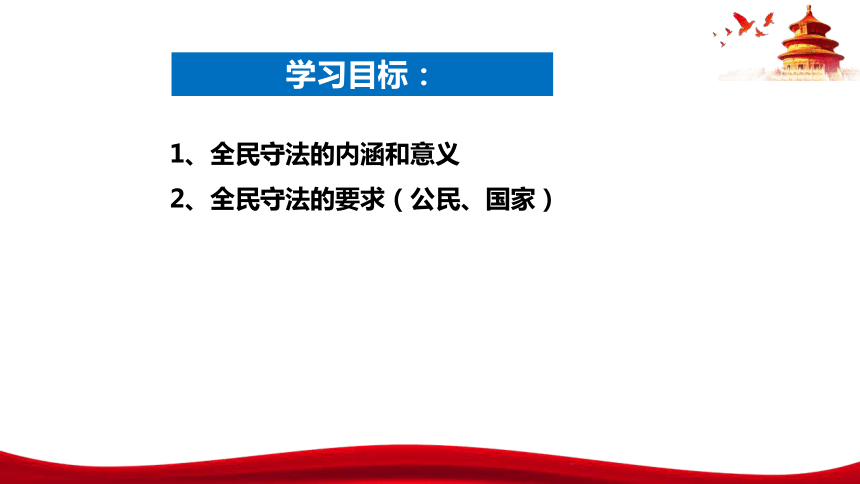 学习目标：

1、全民守法的内涵和意义

2、全民守法的要求（公民、国家）